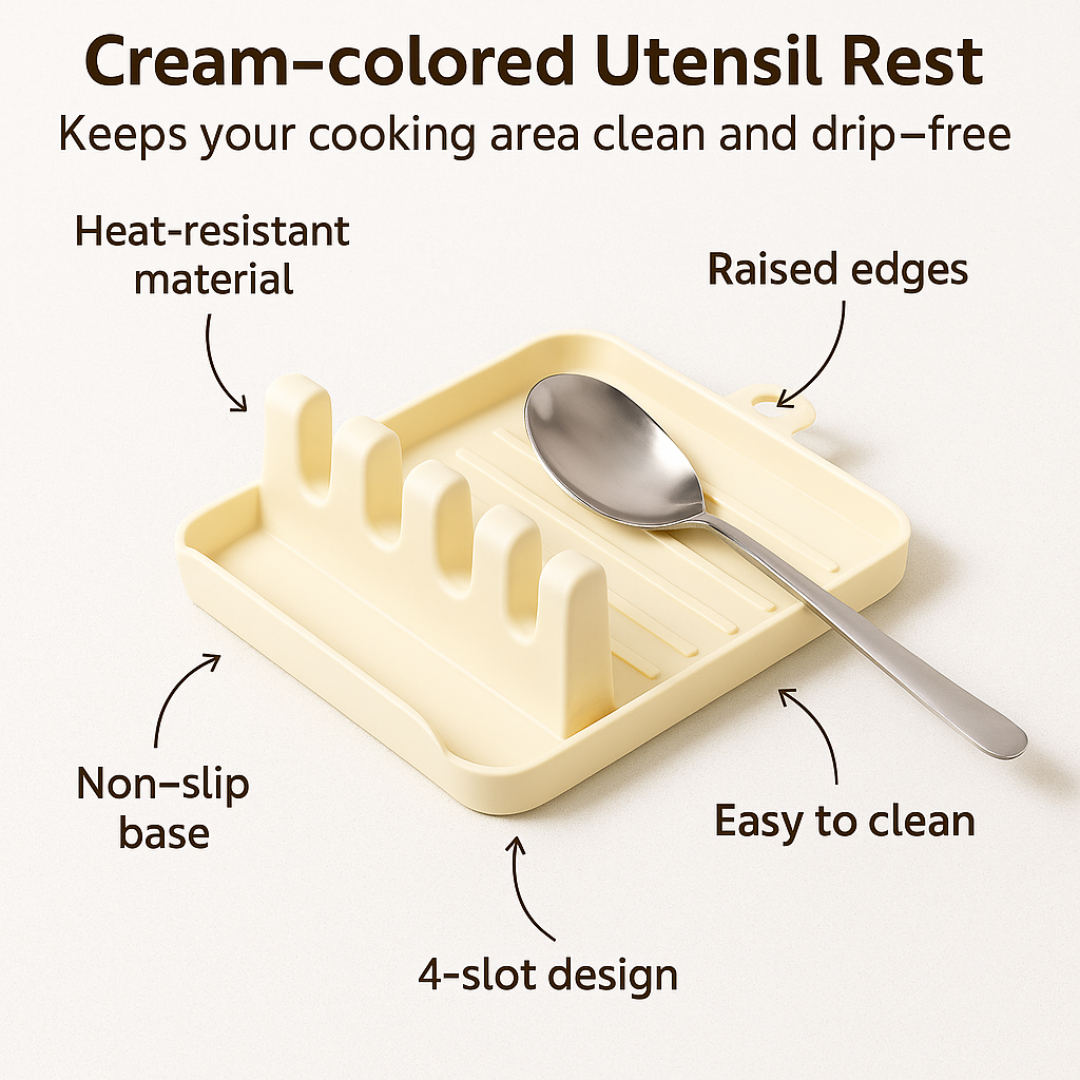 Cream–colored Utensil Rest
Keeps your cooking area clean and drip–free

Heat-resistant material

Raised edges

Non–slip base

Easy to clean

4-slot design